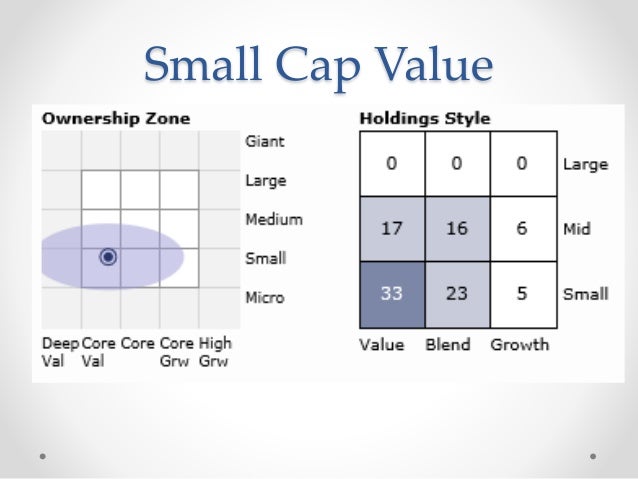 Small Cap Value

Ownership Zone

Giant
Large
Medium
Small
Micro

Deep Val | Core Val | Core | Core Grw | High Grw

Holdings Style

| | | | |
|---|---|---|---|
| 0 | 0 | 0 | Large |
| 17 | 16 | 6 | Mid |
| 33 | 23 | 5 | Small |
| Value | Blend | Growth | |